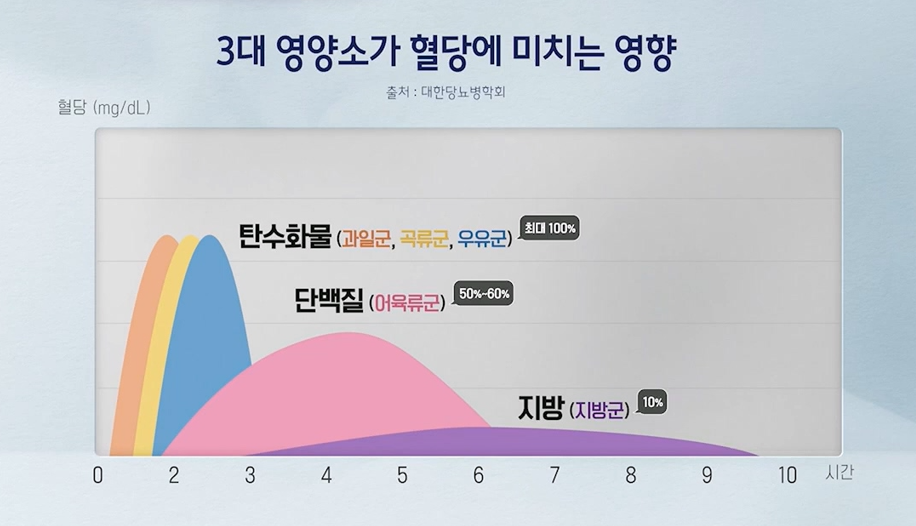 3대 영양소가 혈당에 미치는 영향
출처 : 대한당뇨병학회

혈당 (mg/dL)

탄수화물 (과일군, 곡류군, 우유군) 최대 100%

단백질 (어육류군) 50%~60%

지방 (지방군) 10%

0 1 2 3 4 5 6 7 8 9 10 시간